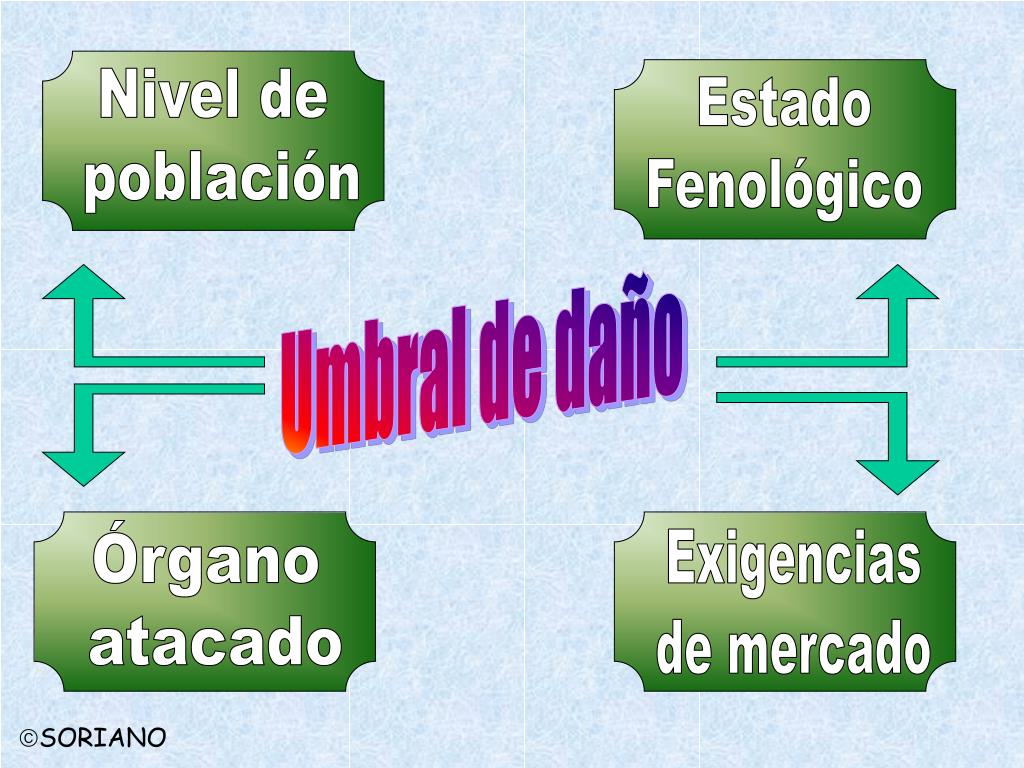 Nivel de población

Estado Fenológico

Umbral de daño

Órgano atacado

Exigencias de mercado

©SORIANO